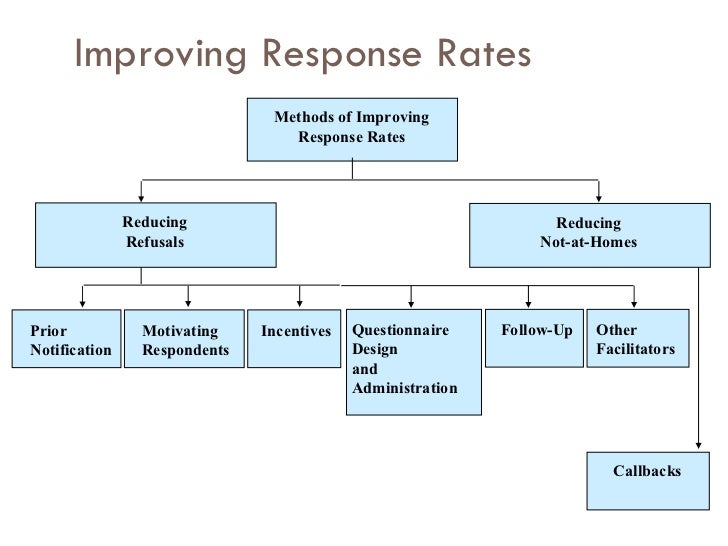 Improving Response Rates

Methods of Improving Response Rates

Reducing Refusals

Reducing Not-at-Homes

Prior Notification

Motivating Respondents

Incentives

Questionnaire Design and Administration

Follow-Up

Other Facilitators

Callbacks